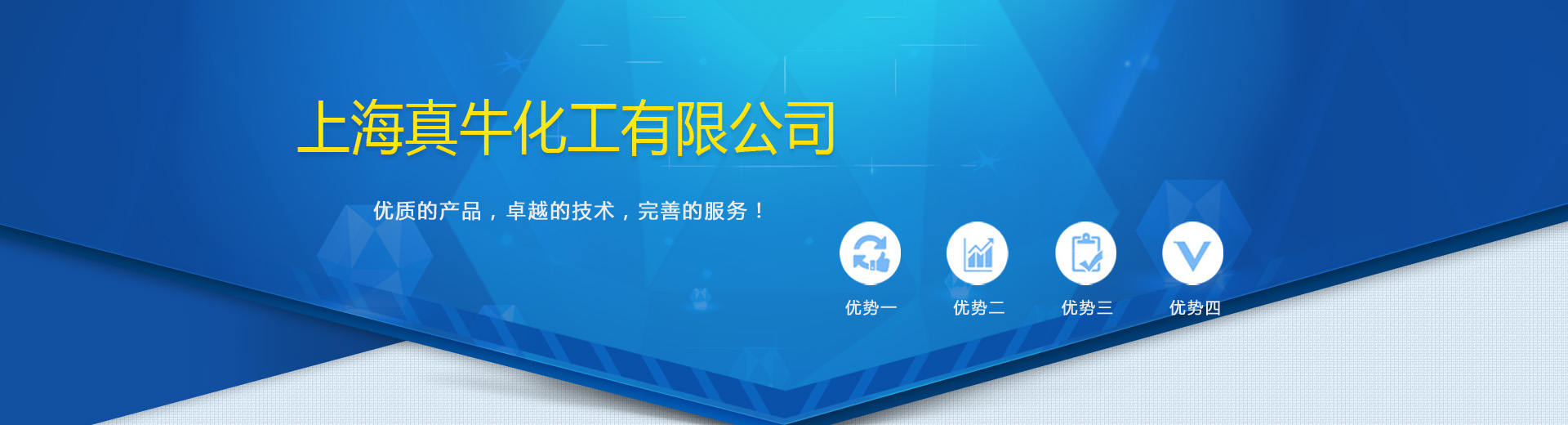 上海真牛化工有限公司

优质的产品，卓越的技术，完善的服务！

优势一
优势二
优势三
优势四